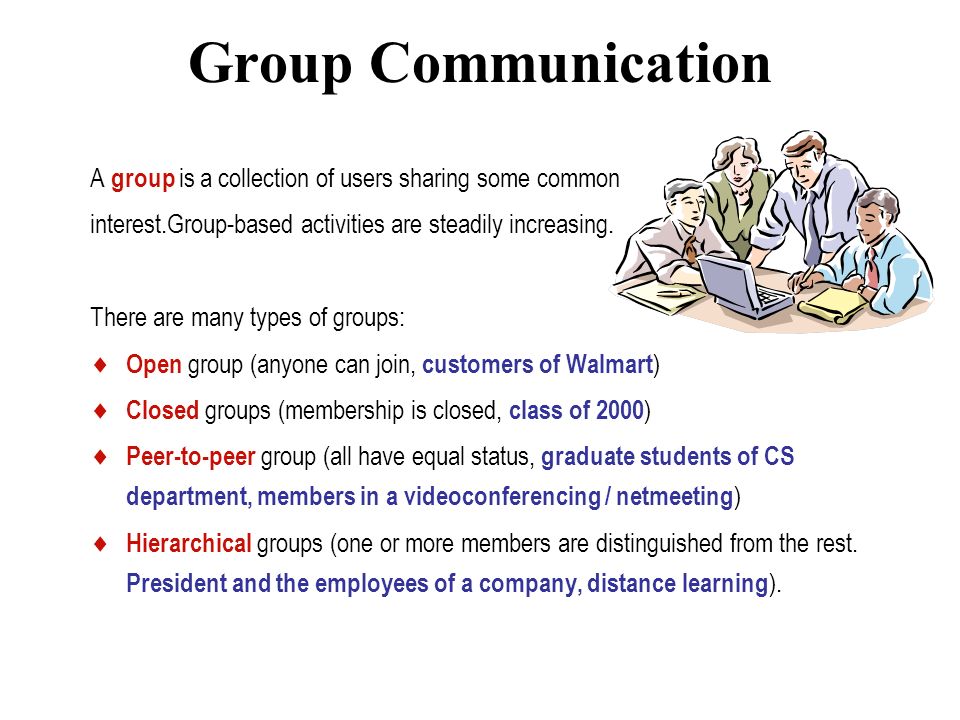 Group Communication

A group is a collection of users sharing some common interest.Group-based activities are steadily increasing.

There are many types of groups:

♦ Open group (anyone can join, customers of Walmart)

♦ Closed groups (membership is closed, class of 2000)

♦ Peer-to-peer group (all have equal status, graduate students of CS department, members in a videoconferencing / netmeeting)

♦ Hierarchical groups (one or more members are distinguished from the rest. President and the employees of a company, distance learning).